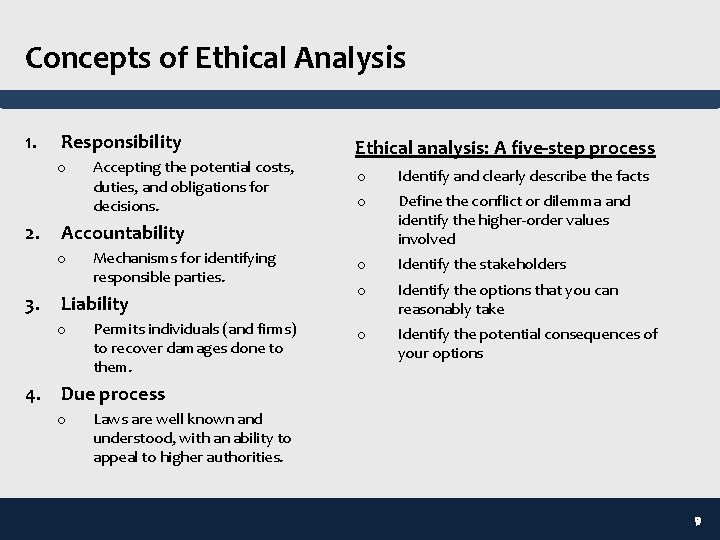 Concepts of Ethical Analysis

1. Responsibility
o Accepting the potential costs, duties, and obligations for decisions.
2. Accountability
o Mechanisms for identifying responsible parties.
3. Liability
o Permits individuals (and firms) to recover damages done to them.
4. Due process
o Laws are well known and understood, with an ability to appeal to higher authorities.

Ethical analysis: A five-step process
o Identify and clearly describe the facts
o Define the conflict or dilemma and identify the higher-order values involved
o Identify the stakeholders
o Identify the options that you can reasonably take
o Identify the potential consequences of your options

9